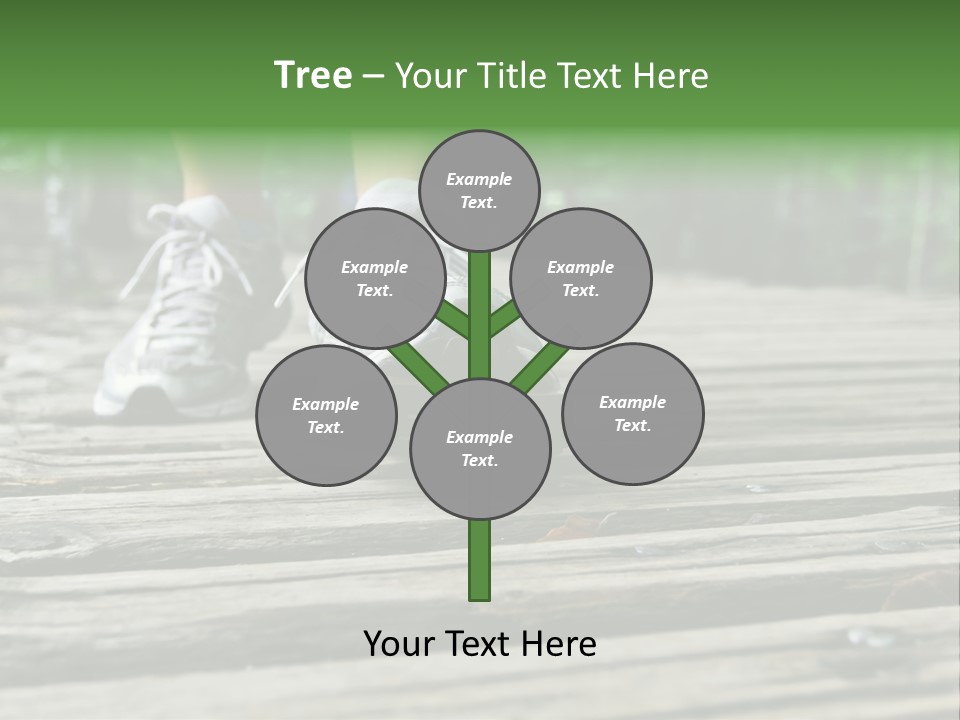 Tree – Your Title Text Here

Example Text.

Example Text.

Example Text.

Example Text.

Example Text.

Example Text.

Your Text Here